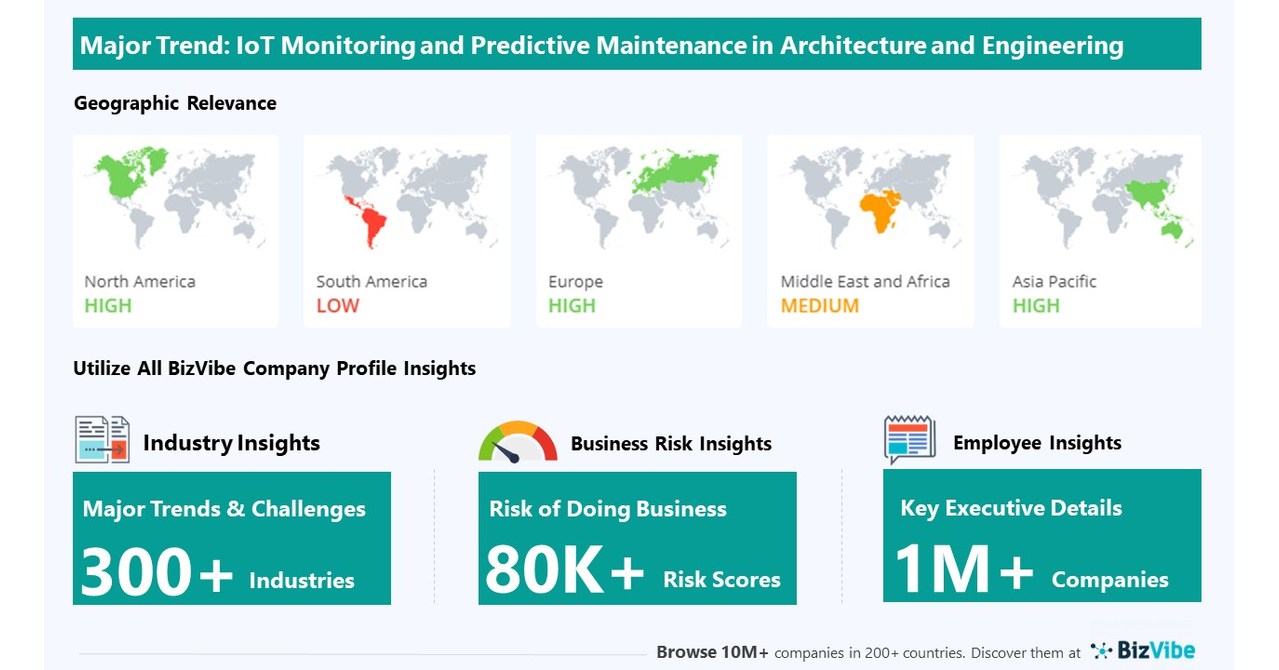 Major Trend: IoT Monitoring and Predictive Maintenance in Architecture and Engineering

Geographic Relevance

North America
HIGH

South America
LOW

Europe
HIGH

Middle East and Africa
MEDIUM

Asia Pacific
HIGH

Utilize All BizVibe Company Profile Insights

Industry Insights

Major Trends & Challenges

300+ Industries

Business Risk Insights

Risk of Doing Business

80K+ Risk Scores

Employee Insights

Key Executive Details

1M+ Companies

Browse 10M+ companies in 200+ countries. Discover them at BizVibe